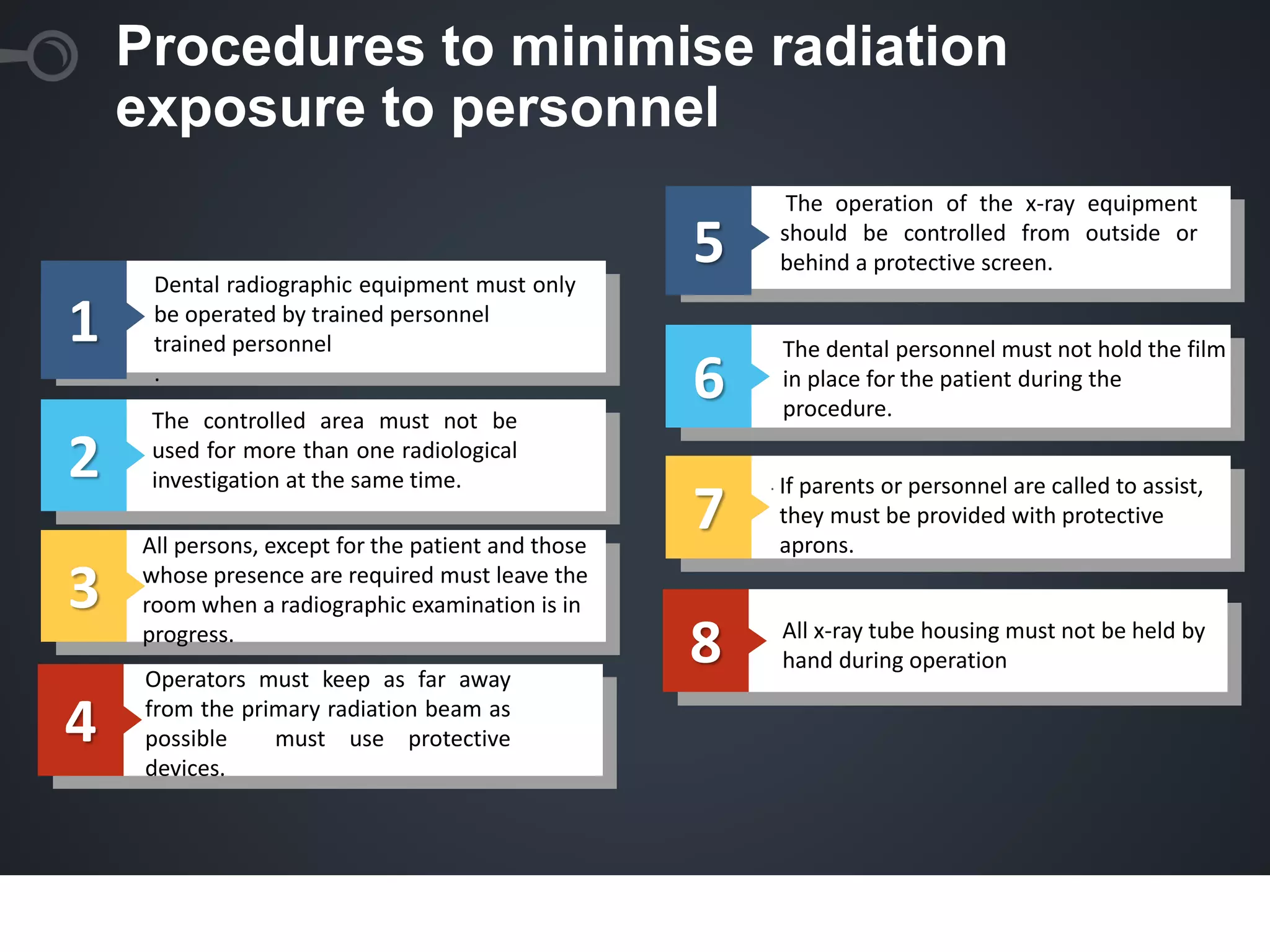 Procedures to minimise radiation exposure to personnel

1
Dental radiographic equipment must only be operated by trained personnel trained personnel
.

2
The controlled area must not be used for more than one radiological investigation at the same time.

3
All persons, except for the patient and those whose presence are required must leave the room when a radiographic examination is in progress.

4
Operators must keep as far away from the primary radiation beam as possible must use protective devices.

5
The operation of the x-ray equipment should be controlled from outside or behind a protective screen.

6
The dental personnel must not hold the film in place for the patient during the procedure.

7
If parents or personnel are called to assist, they must be provided with protective aprons.

8
All x-ray tube housing must not be held by hand during operation